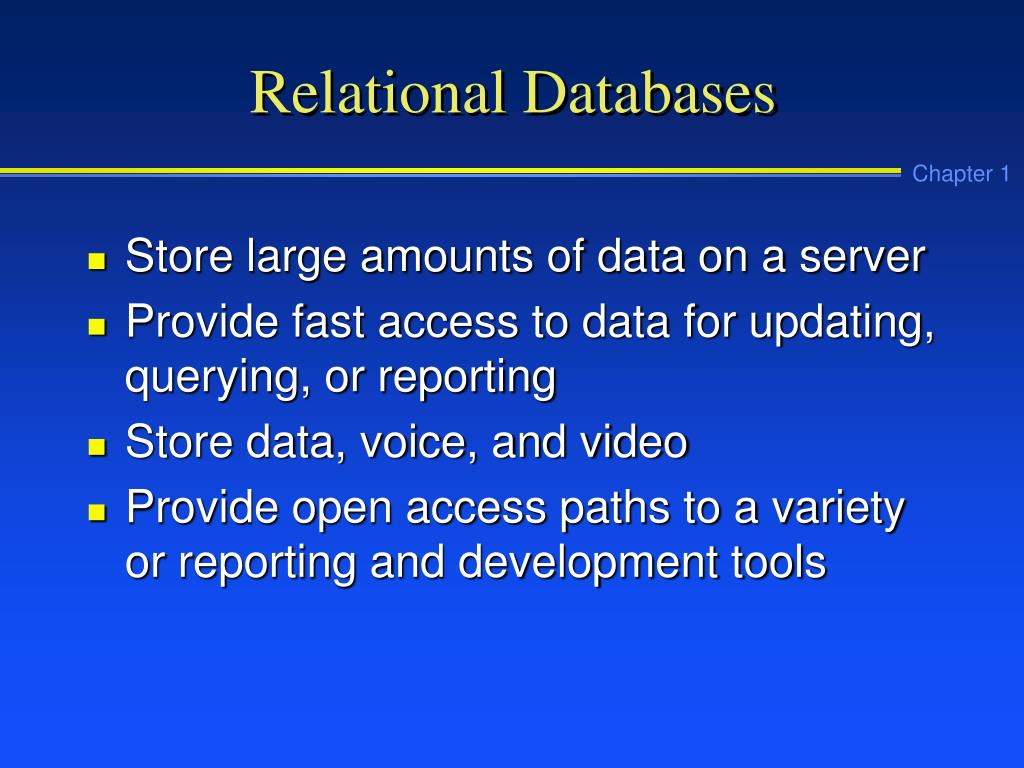 Relational Databases

Chapter 1

- Store large amounts of data on a server
- Provide fast access to data for updating, querying, or reporting
- Store data, voice, and video
- Provide open access paths to a variety or reporting and development tools